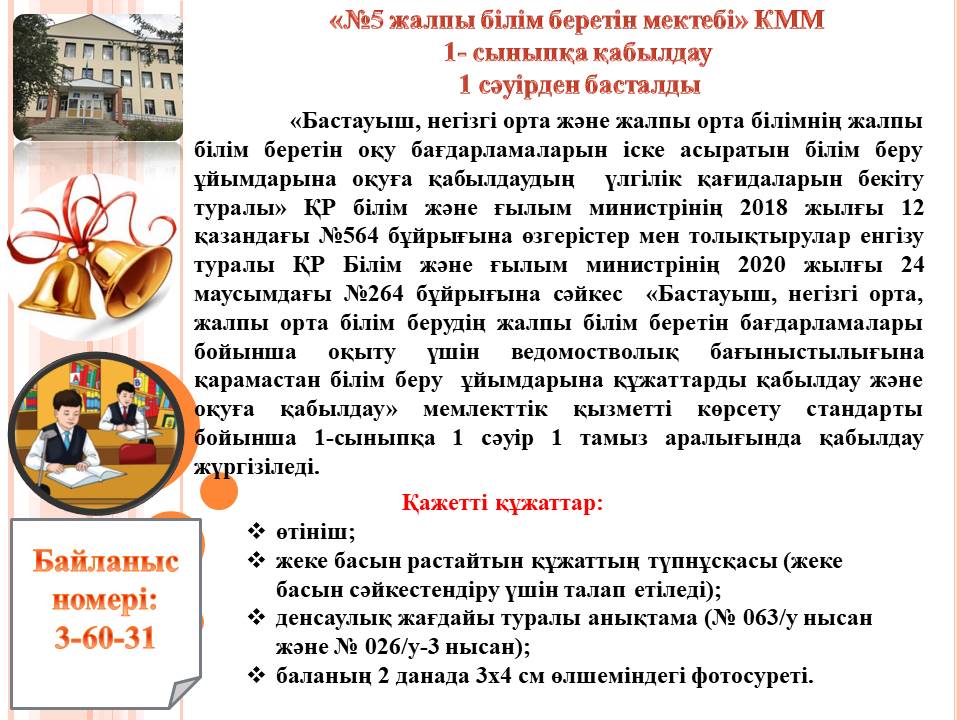 «№5 жалпы білім беретін мектебі» КММ
1- сыныпқа қабылдау
1 сәуірден басталды

«Бастауыш, негізгі орта және жалпы орта білімнің жалпы білім беретін оқу бағдарламаларын іске асыратын білім беру ұйымдарына оқуға қабылдаудың үлгілік қағидаларын бекіту туралы» ҚР білім және ғылым министрінің 2018 жылғы 12 қазандағы №564 бұйрығына өзгерістер мен толықтырулар енгізу туралы ҚР Білім және ғылым министрінің 2020 жылғы 24 маусымдағы №264 бұйрығына сәйкес «Бастауыш, негізгі орта, жалпы орта білім берудің жалпы білім беретін бағдарламалары бойынша оқыту үшін ведомостволық бағыныстылығына қарамастан білім беру ұйымдарына құжаттарды қабылдау және оқуға қабылдау» мемлекттік қызметті көрсету стандарты бойынша 1-сыныпқа 1 сәуір 1 тамыз аралығында қабылдау жүргізіледі.

Қажетті құжаттар:
❖ өтініш;
❖ жеке басын растайтын құжаттың түпнұсқасы (жеке басын сәйкестендіру үшін талап етіледі);
❖ денсаулық жағдайы туралы анықтама (№ 063/у нысан және № 026/у-3 нысан);
❖ баланың 2 данада 3х4 см өлшеміндегі фотосуреті.

Байланыс номері:
3-60-31